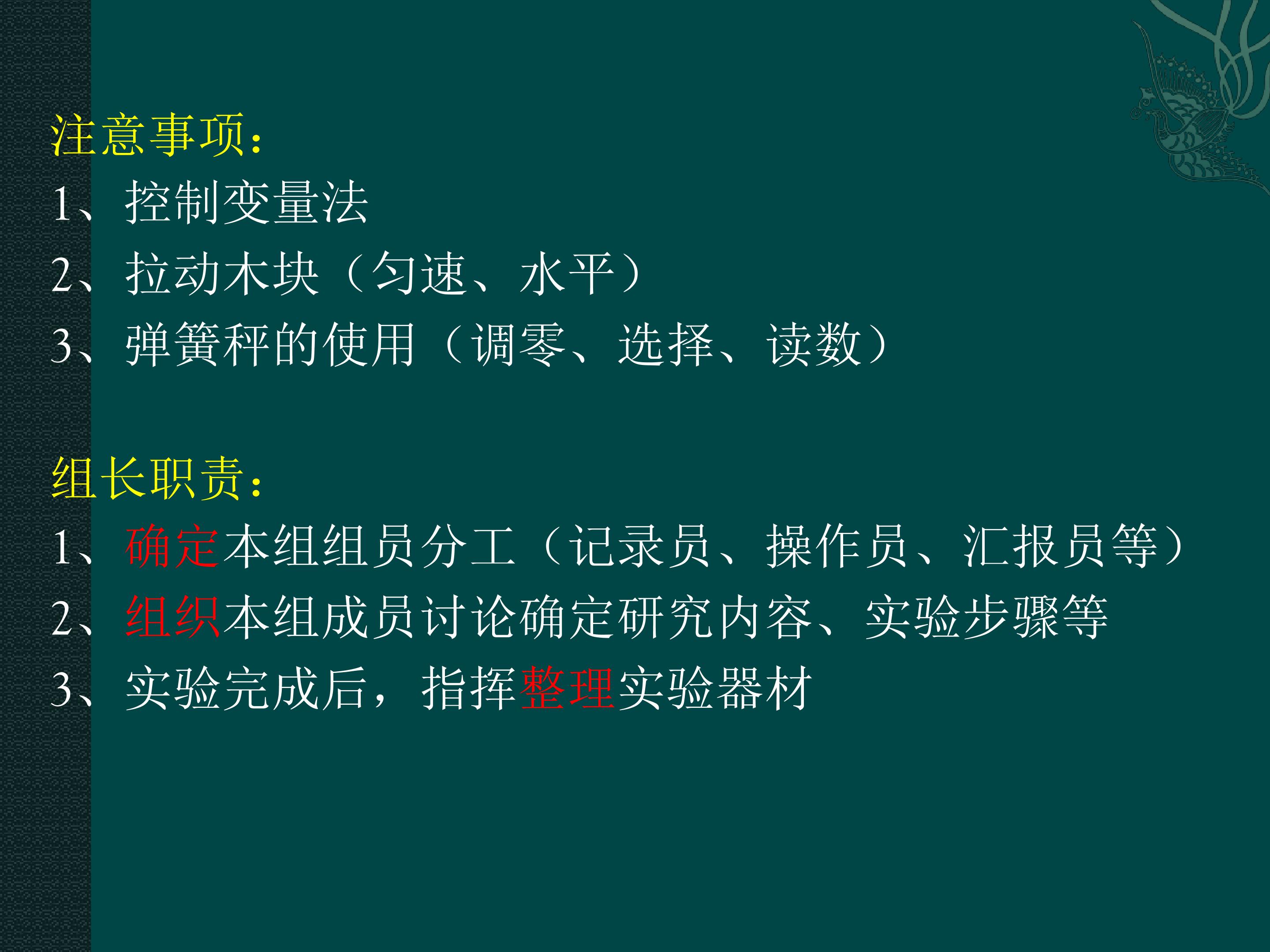 注意事项:

1、控制变量法

2、拉动木块（匀速、水平）

3、弹簧秤的使用（调零、选择、读数）

组长职责:

1、确定本组组员分工（记录员、操作员、汇报员等）

2、组织本组成员讨论确定研究内容、实验步骤等

3、实验完成后，指挥整理实验器材